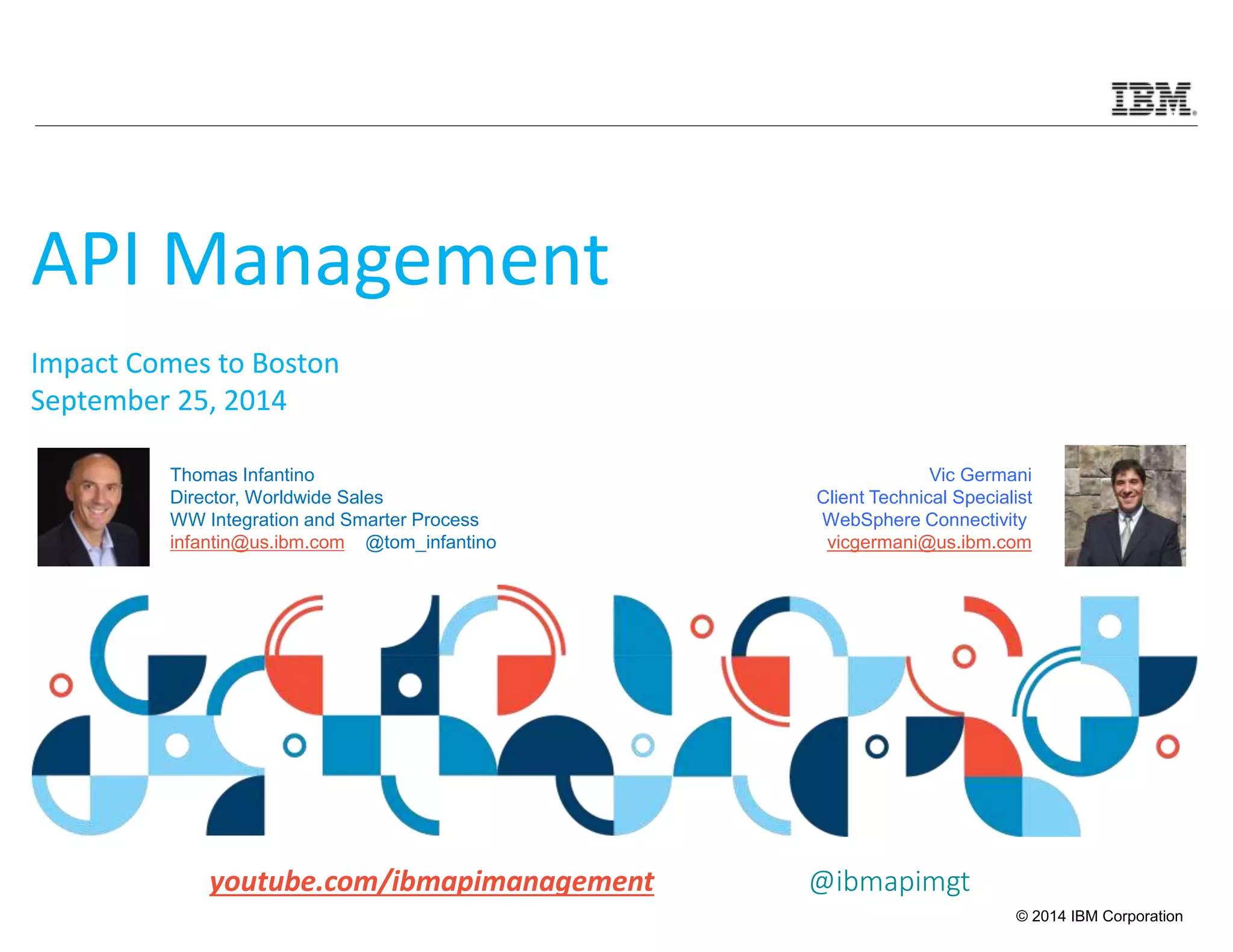 IBM

API Management

Impact Comes to Boston
September 25, 2014

Thomas Infantino
Director, Worldwide Sales
WW Integration and Smarter Process
infantin@us.ibm.com @tom_infantino

Vic Germani
Client Technical Specialist
WebSphere Connectivity
vicgermani@us.ibm.com

youtube.com/ibmapimanagement @ibmapimgt

© 2014 IBM Corporation